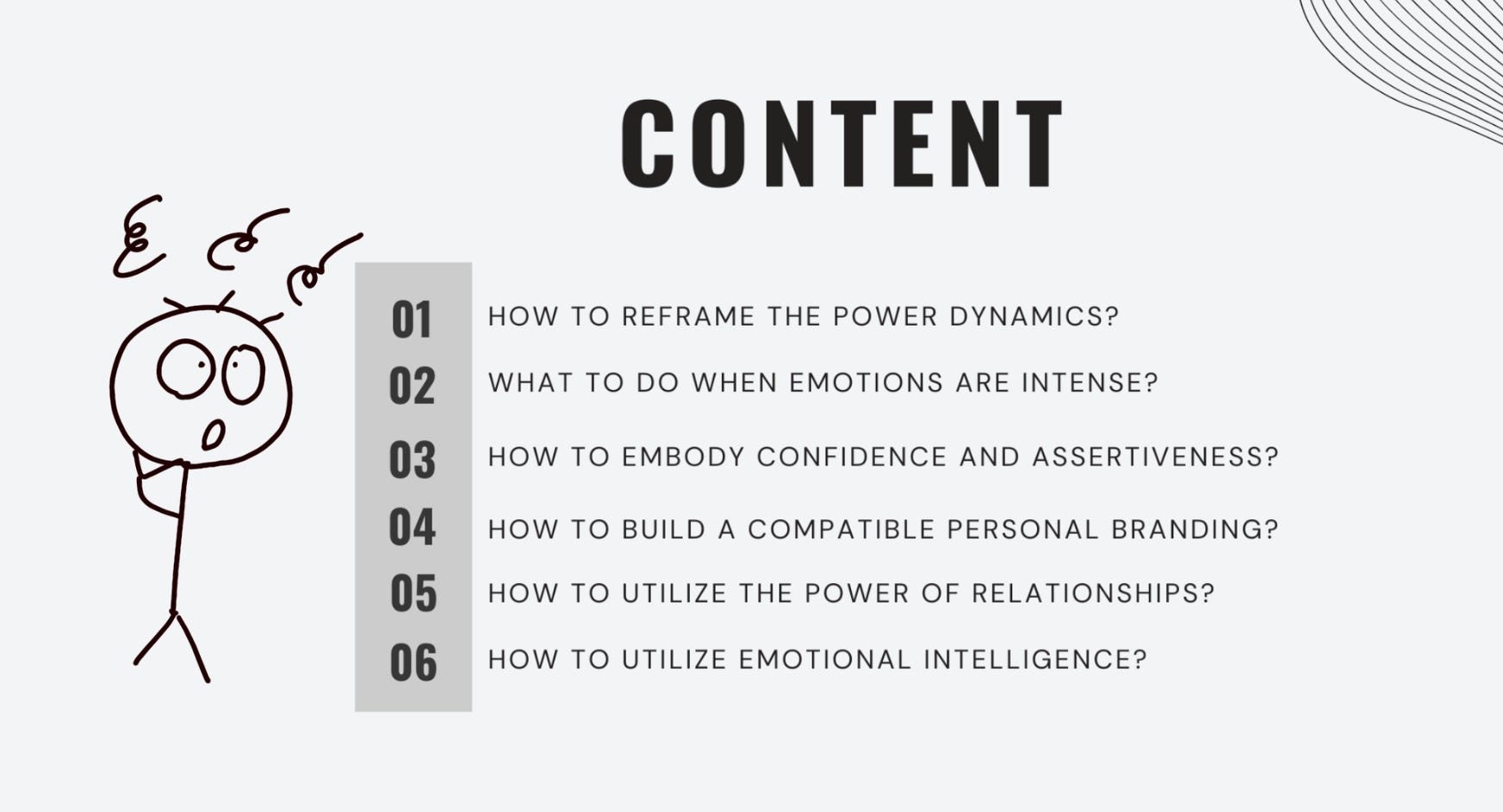 CONTENT

01 HOW TO REFRAME THE POWER DYNAMICS?
02 WHAT TO DO WHEN EMOTIONS ARE INTENSE?
03 HOW TO EMBODY CONFIDENCE AND ASSERTIVENESS?
04 HOW TO BUILD A COMPATIBLE PERSONAL BRANDING?
05 HOW TO UTILIZE THE POWER OF RELATIONSHIPS?
06 HOW TO UTILIZE EMOTIONAL INTELLIGENCE?